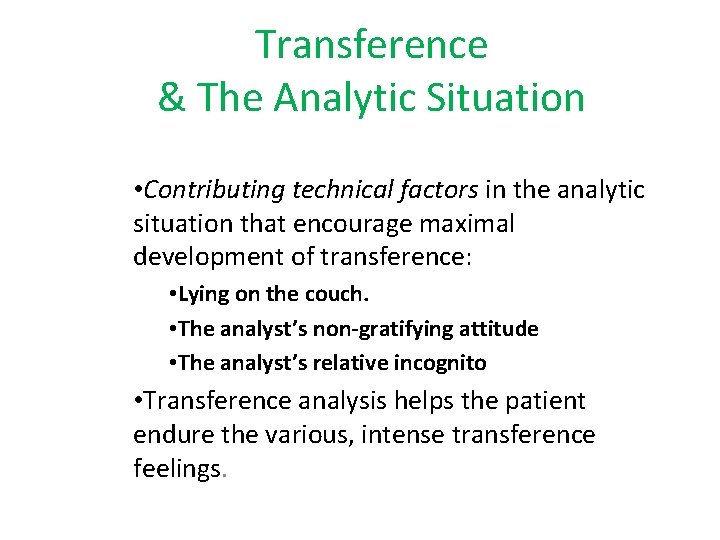 Transference
& The Analytic Situation

•Contributing technical factors in the analytic situation that encourage maximal development of transference:

•Lying on the couch.

•The analyst's non-gratifying attitude

•The analyst's relative incognito

•Transference analysis helps the patient endure the various, intense transference feelings.